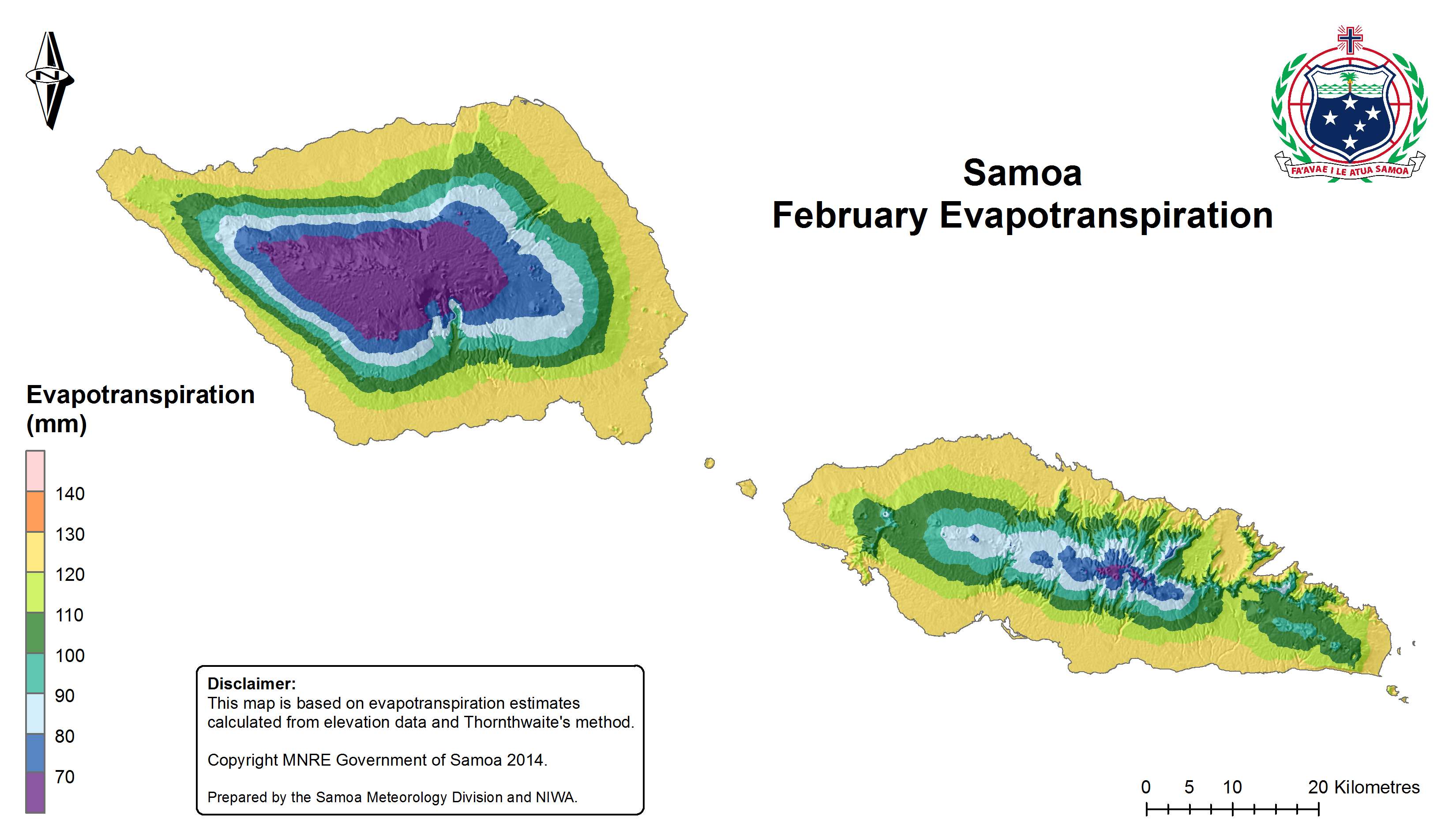 N

FA'AVAE I LE ATUA SAMOA

Samoa
February Evapotranspiration

Evapotranspiration (mm)

140
130
120
110
100
90
80
70

Disclaimer:
This map is based on evapotranspiration estimates calculated from elevation data and Thornthwaite's method.

Copyright MNRE Government of Samoa 2014.

Prepared by the Samoa Meteorology Division and NIWA.

0 5 10 20 Kilometres